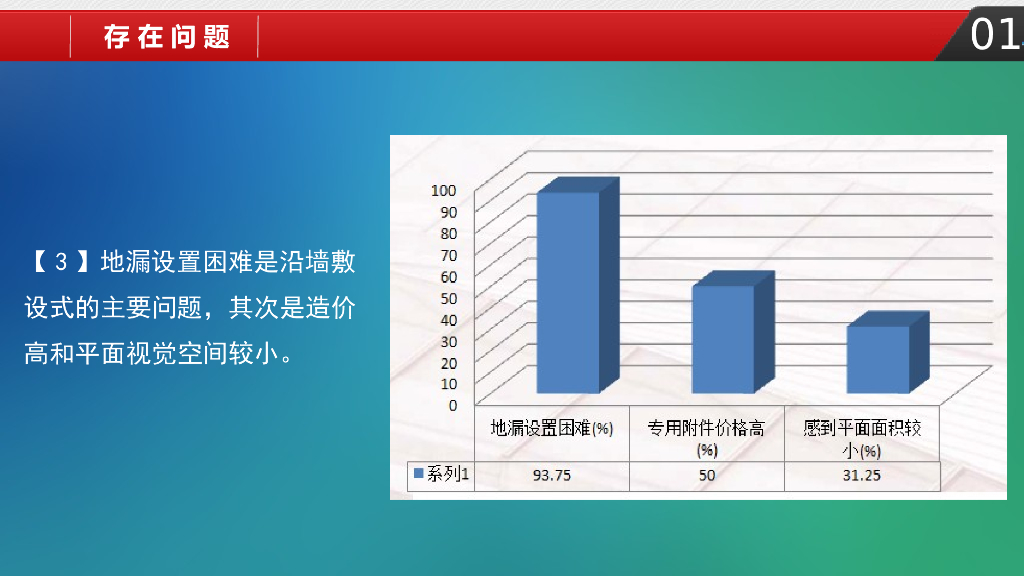 存在问题

01

【3】地漏设置困难是沿墙敷设式的主要问题，其次是造价高和平面视觉空间较小。

100
90
80
70
60
50
40
30
20
10
0

| | 地漏设置困难(%) | 专用附件价格高(%) | 感到平面面积较小(%) |
|---|---|---|---|
| 系列1 | 93.75 | 50 | 31.25 |